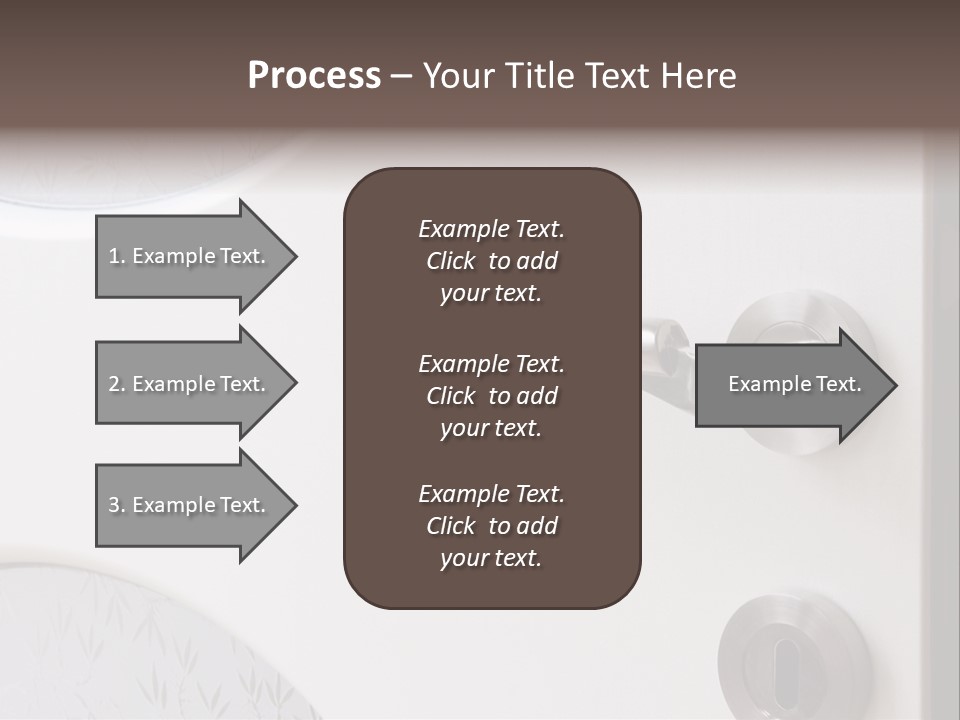 Process – Your Title Text Here

1. Example Text.

2. Example Text.

3. Example Text.

Example Text. Click to add your text.

Example Text. Click to add your text.

Example Text. Click to add your text.

Example Text.